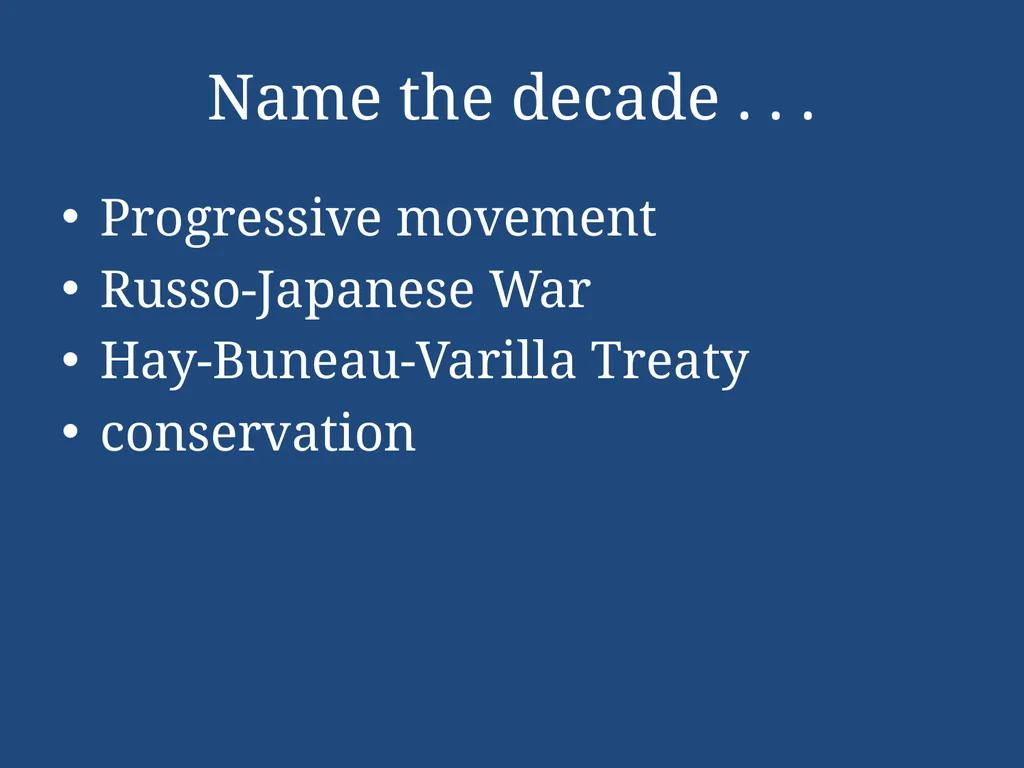 Name the decade . . .

• Progressive movement
• Russo-Japanese War
• Hay-Buneau-Varilla Treaty
• conservation